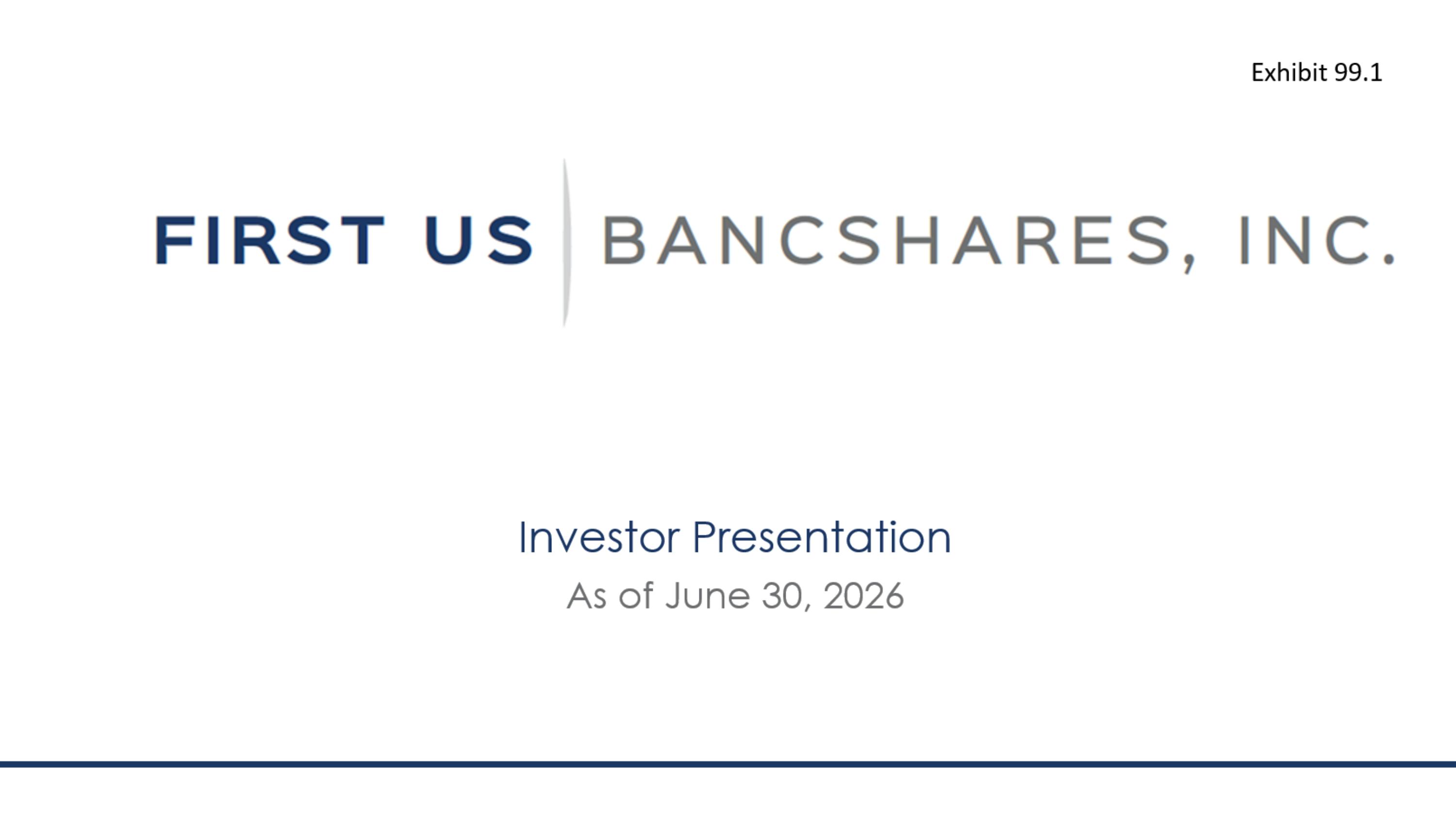 Exhibit 99.1

FIRST US BANCSHARES, INC.

Investor Presentation
As of June 30, 2026